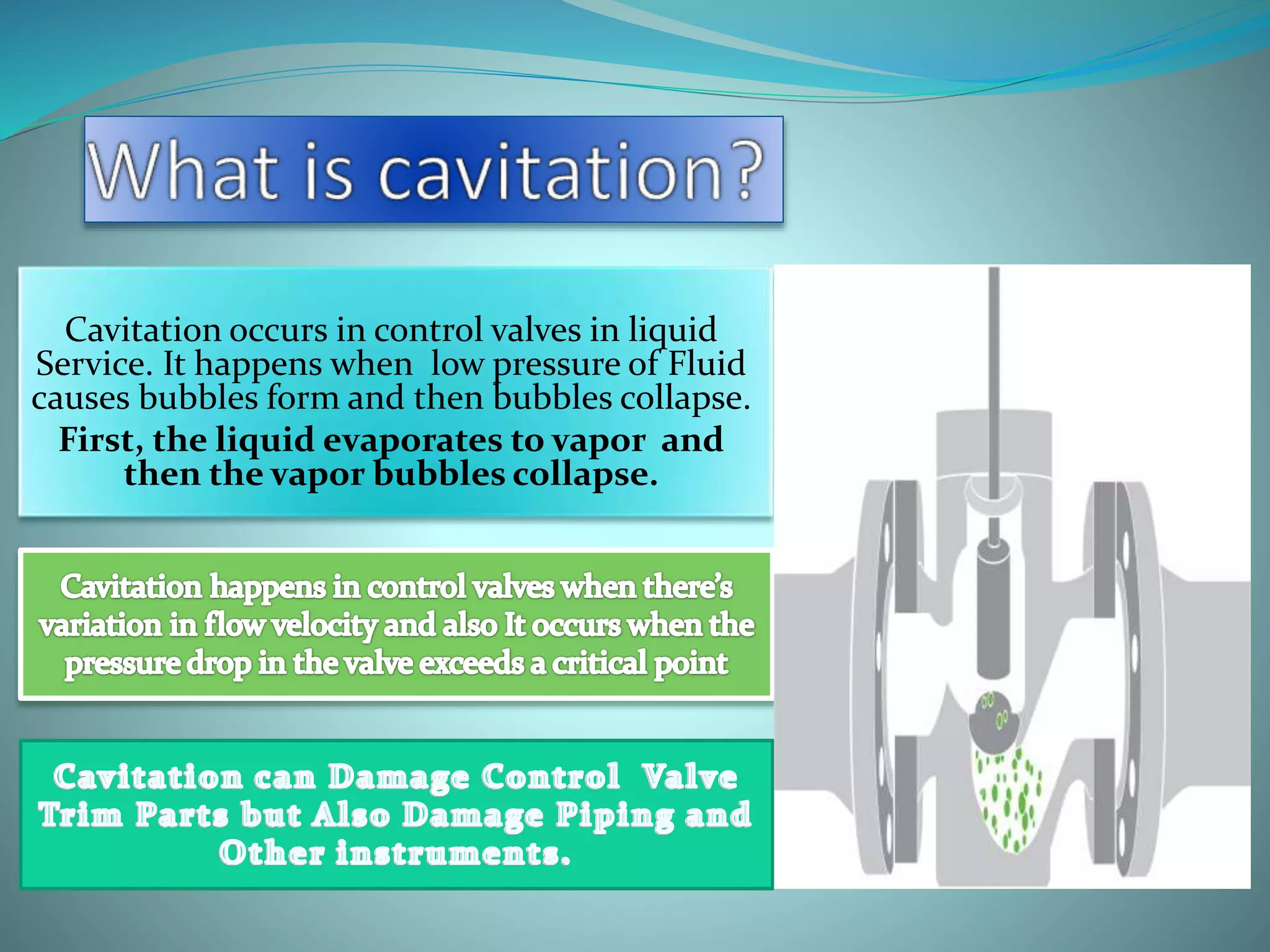 What is cavitation?

Cavitation occurs in control valves in liquid Service. It happens when low pressure of Fluid causes bubbles form and then bubbles collapse.
First, the liquid evaporates to vapor and then the vapor bubbles collapse.

Cavitation happens in control valves when there's variation in flow velocity and also It occurs when the pressure drop in the valve exceeds a critical point

Cavitation can Damage Control Valve Trim Parts but Also Damage Piping and Other instruments.